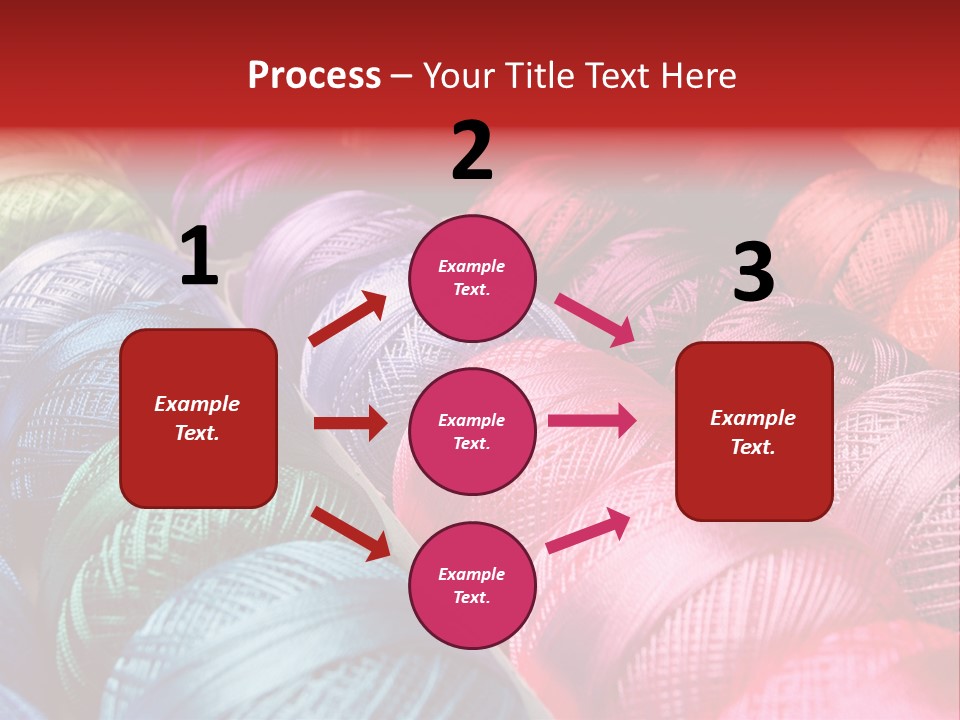 Process – Your Title Text Here

1

Example Text.

2

Example Text.

Example Text.

Example Text.

3

Example Text.